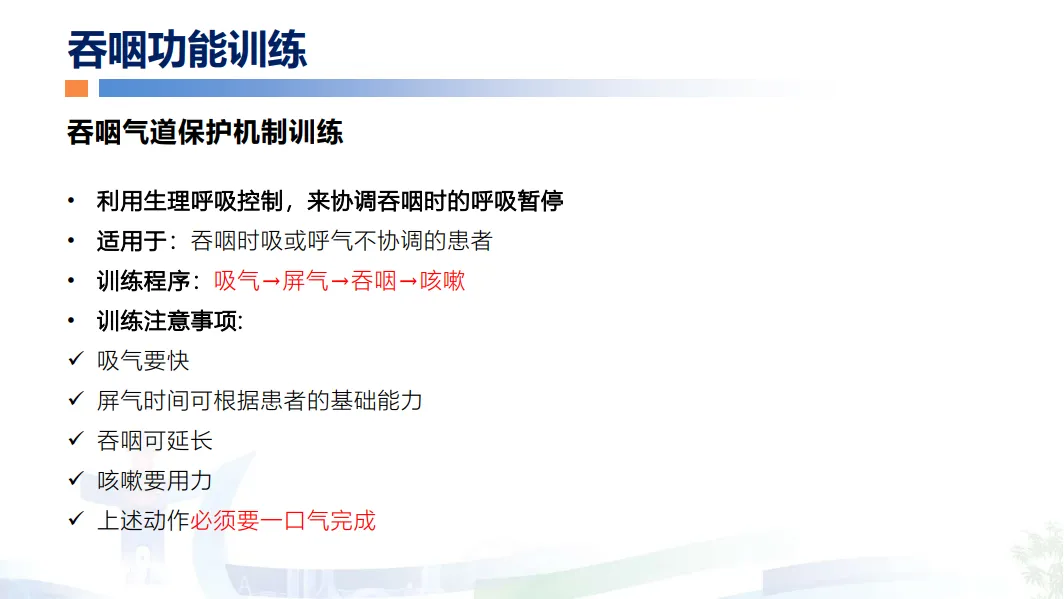 吞咽功能训练

吞咽气道保护机制训练

• 利用生理呼吸控制，来协调吞咽时的呼吸暂停
• 适用于：吞咽时吸或呼气不协调的患者
• 训练程序：吸气→屏气→吞咽→咳嗽
• 训练注意事项:
✓ 吸气要快
✓ 屏气时间可根据患者的基础能力
✓ 吞咽可延长
✓ 咳嗽要用力
✓ 上述动作必须要一口气完成